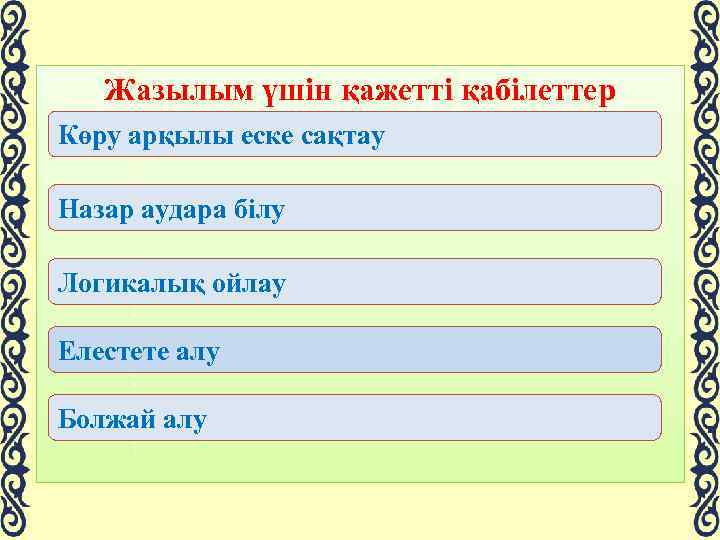 Жазылым үшін қажетті қабілеттер

Көру арқылы еске сақтау

Назар аудара білу

Логикалық ойлау

Елестете алу

Болжай алу